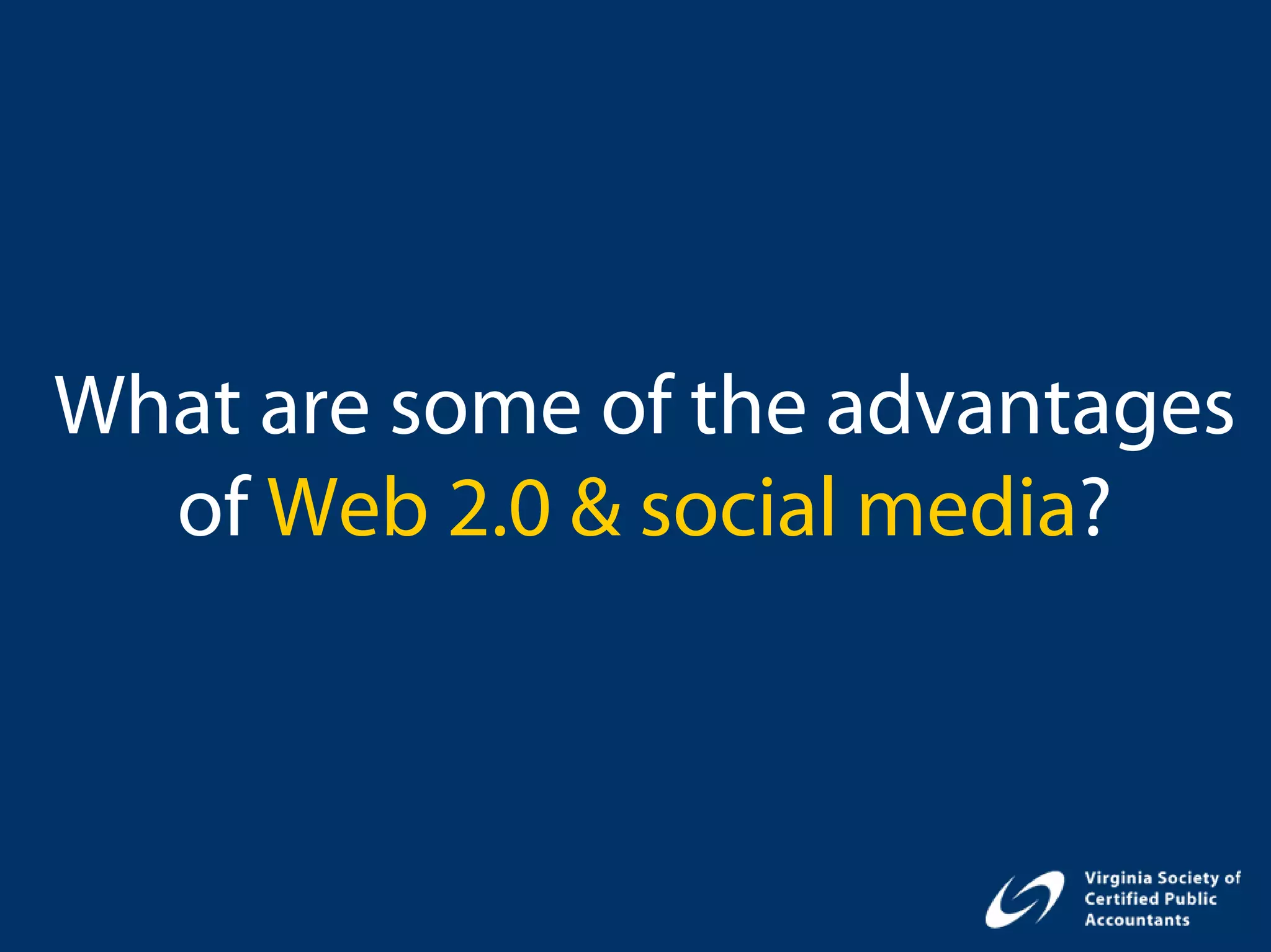 What are some of the advantages of Web 2.0 & social media?

Virginia Society of Certified Public Accountants